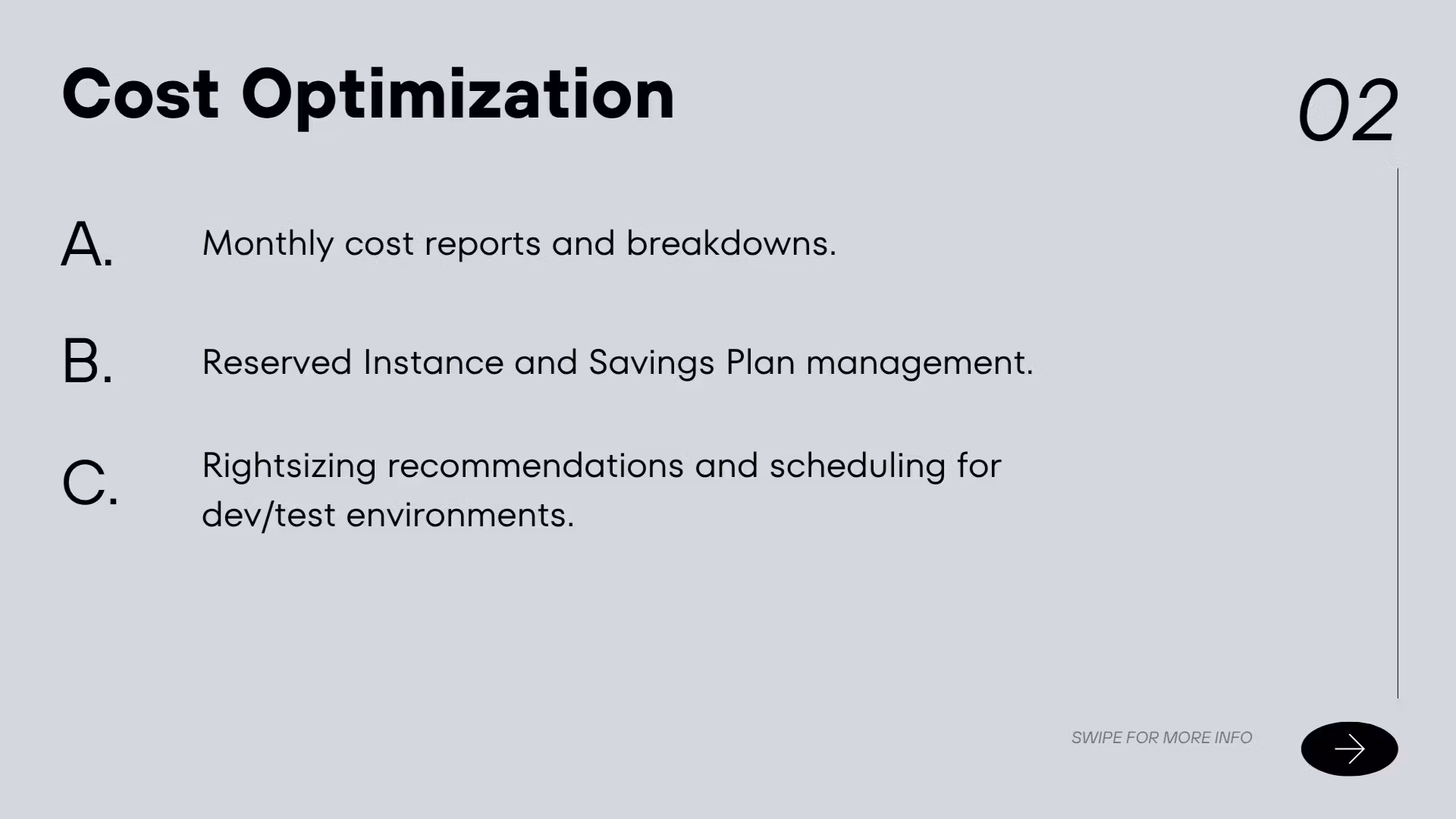 Cost Optimization

02

A. Monthly cost reports and breakdowns.

B. Reserved Instance and Savings Plan management.

C. Rightsizing recommendations and scheduling for dev/test environments.

SWIPE FOR MORE INFO